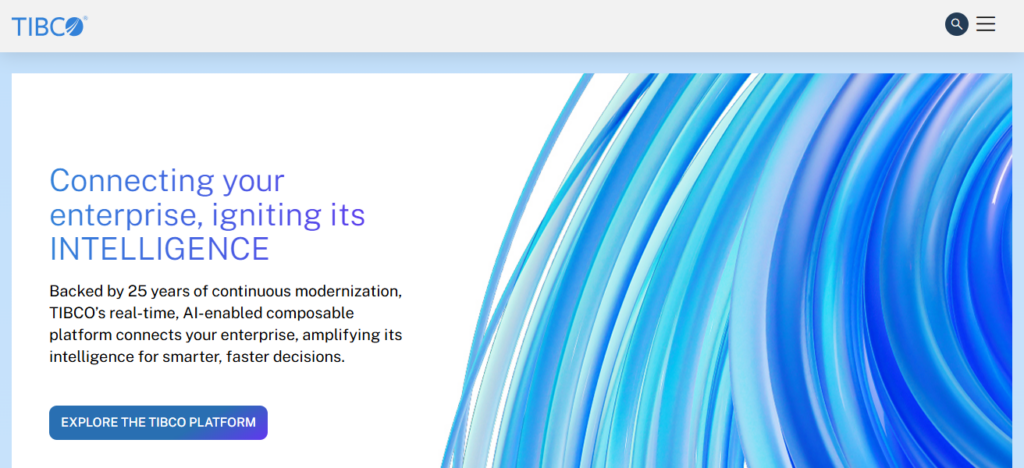 TIBCO

Connecting your enterprise, igniting its INTELLIGENCE

Backed by 25 years of continuous modernization, TIBCO's real-time, AI-enabled composable platform connects your enterprise, amplifying its intelligence for smarter, faster decisions.

EXPLORE THE TIBCO PLATFORM